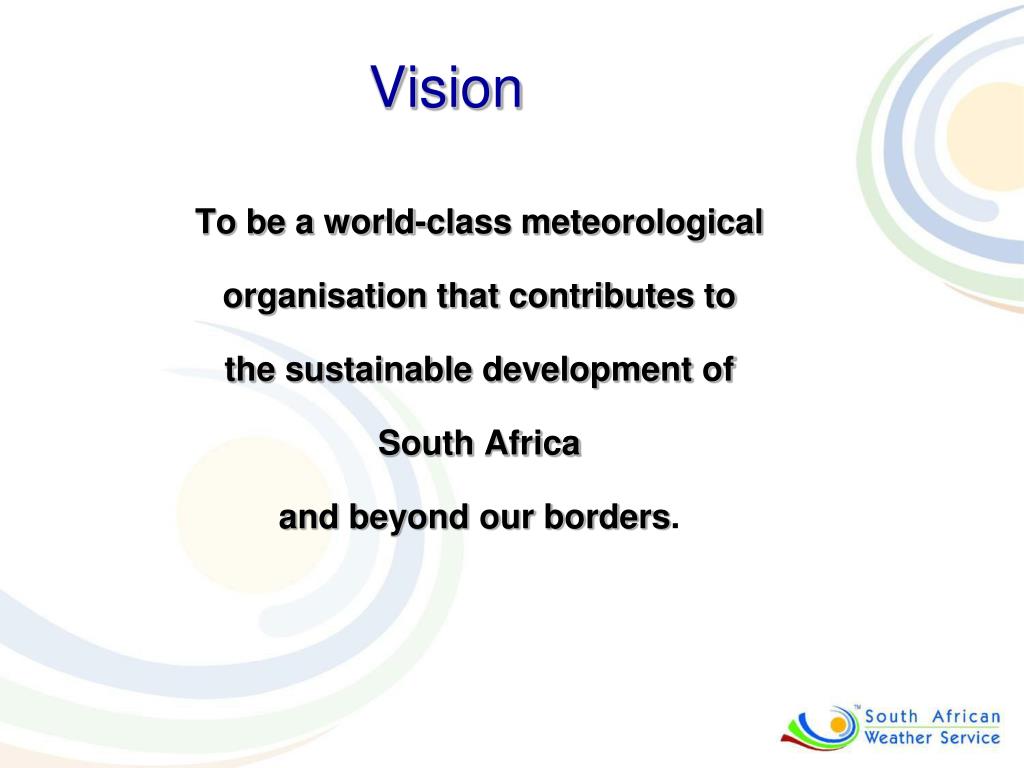 Vision

To be a world-class meteorological organisation that contributes to the sustainable development of South Africa and beyond our borders.

TM South African Weather Service